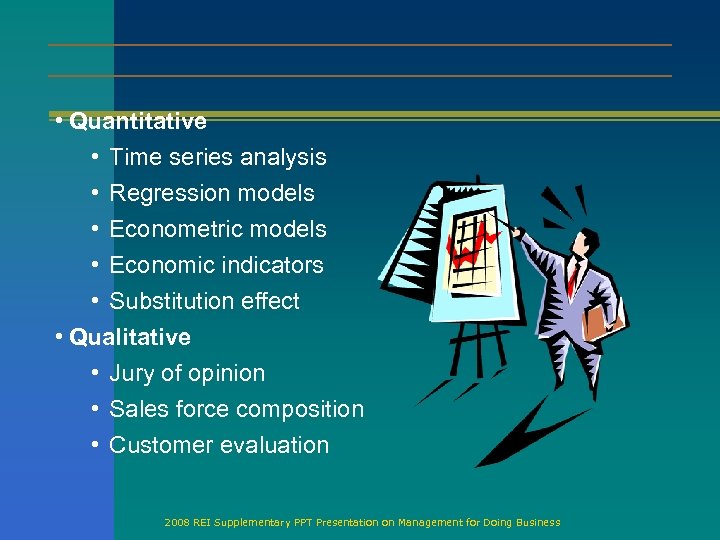 • Quantitative
• Time series analysis
• Regression models
• Econometric models
• Economic indicators
• Substitution effect
• Qualitative
• Jury of opinion
• Sales force composition
• Customer evaluation

2008 REI Supplementary PPT Presentation on Management for Doing Business